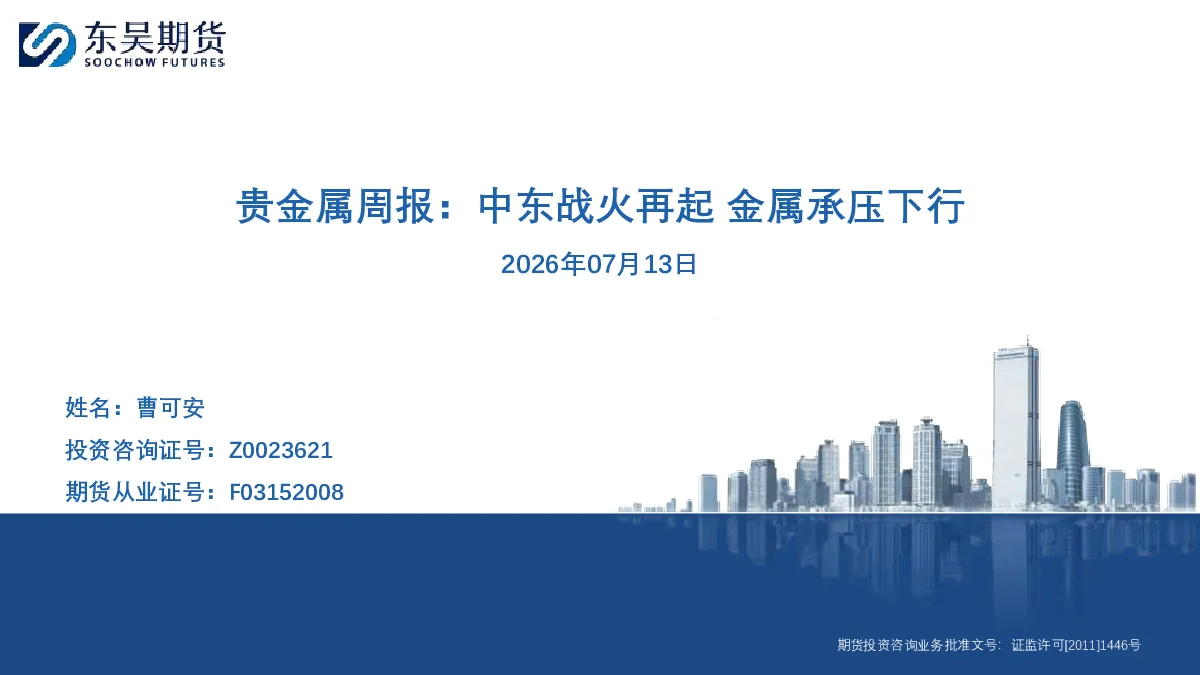 东吴期货
SOOCHOW FUTURES

贵金属周报：中东战火再起 金属承压下行

2026年07月13日

姓名：曹可安

投资咨询证号：Z0023621

期货从业证号：F03152008

期货投资咨询业务批准文号：证监许可[2011]1446号